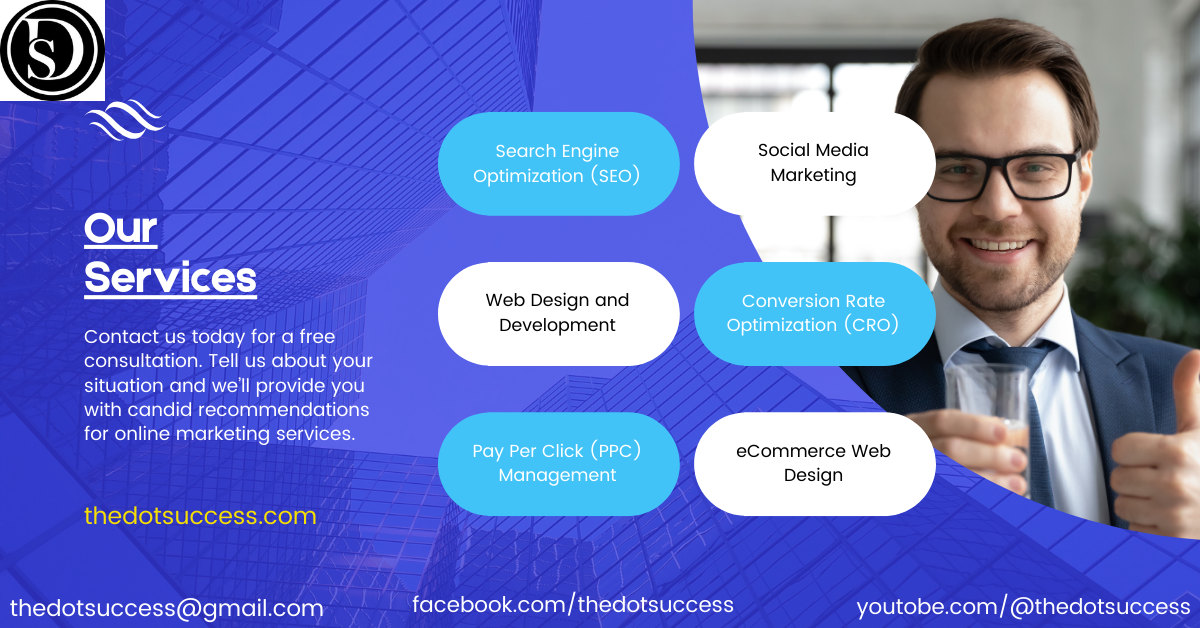 DS

Our Services

Contact us today for a free consultation. Tell us about your situation and we'll provide you with candid recommendations for online marketing services.

thedotsuccess.com

Search Engine Optimization (SEO)

Social Media Marketing

Web Design and Development

Conversion Rate Optimization (CRO)

Pay Per Click (PPC) Management

eCommerce Web Design

thedotsuccess@gmail.com

facebook.com/thedotsuccess

youtobe.com/@thedotsuccess